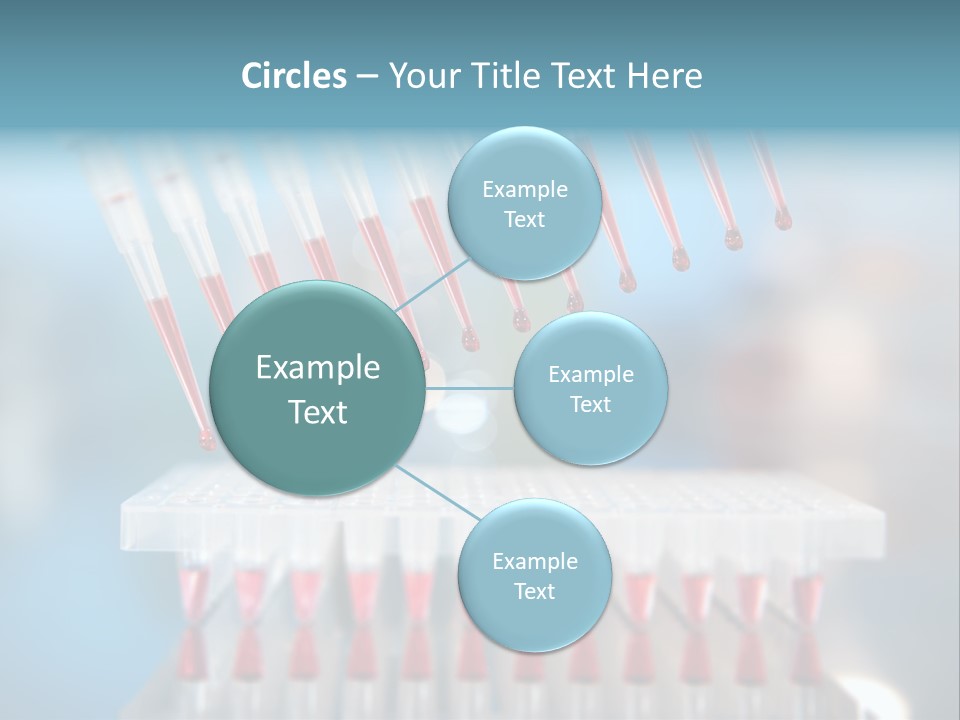 Circles – Your Title Text Here

Example Text

Example Text

Example Text

Example Text